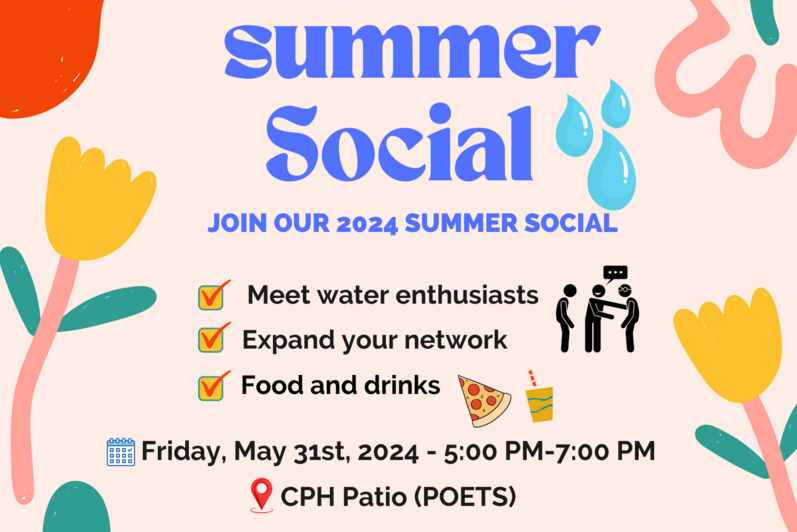 summer Social

JOIN OUR 2024 SUMMER SOCIAL

Meet water enthusiasts

Expand your network

Food and drinks

Friday, May 31st, 2024 - 5:00 PM-7:00 PM

CPH Patio (POETS)